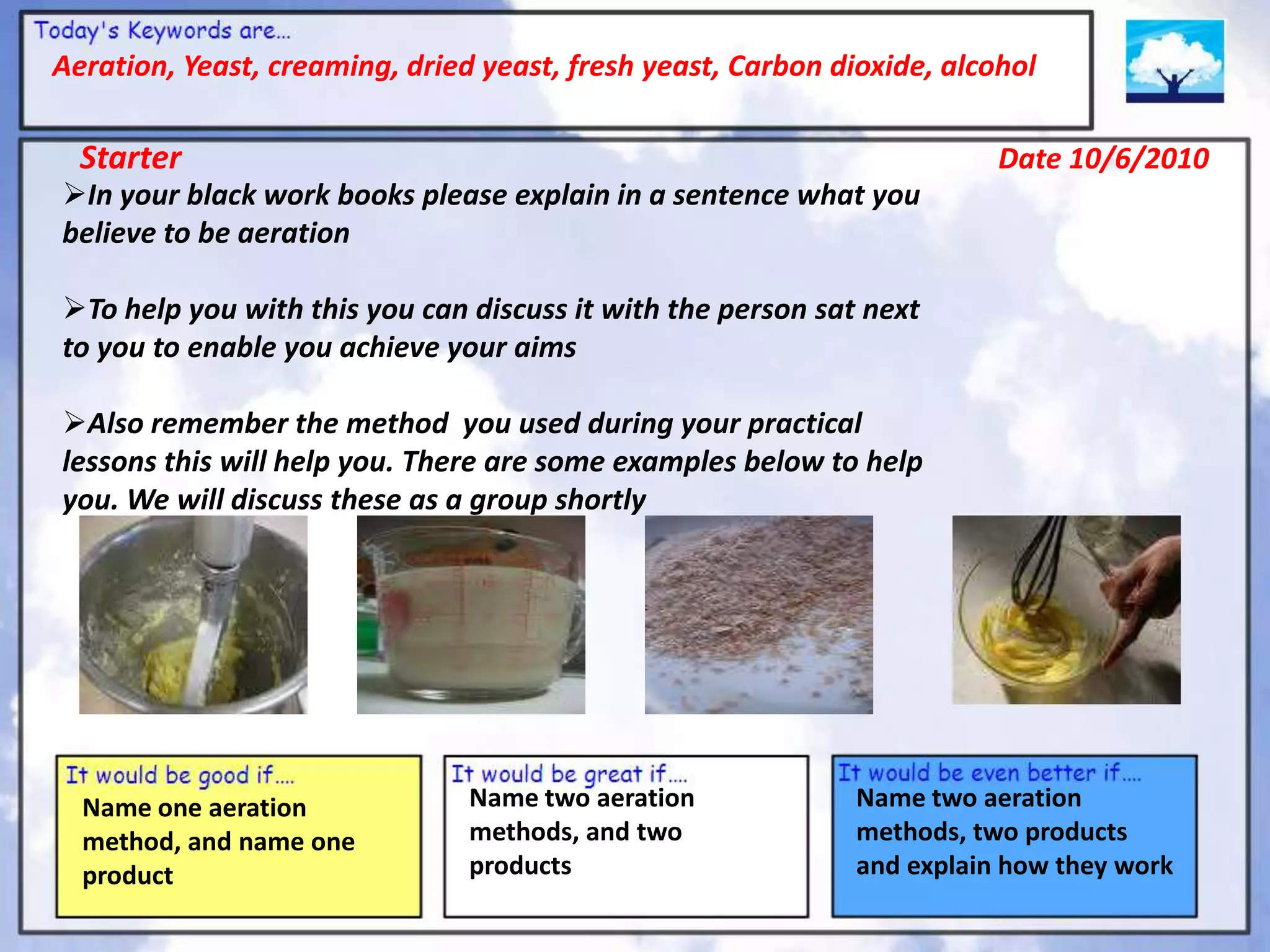 Today's Keywords are...
Aeration, Yeast, creaming, dried yeast, fresh yeast, Carbon dioxide, alcohol

Starter

Date 10/6/2010

➢In your black work books please explain in a sentence what you believe to be aeration

➢To help you with this you can discuss it with the person sat next to you to enable you achieve your aims

➢Also remember the method you used during your practical lessons this will help you. There are some examples below to help you. We will discuss these as a group shortly

It would be good if....
Name one aeration method, and name one product

It would be great if....
Name two aeration methods, and two products

It would be even better if....
Name two aeration methods, two products and explain how they work